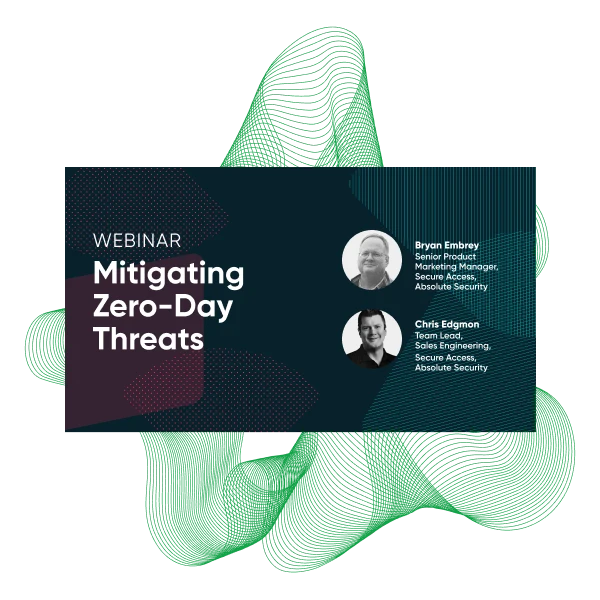 WEBINAR
Mitigating Zero-Day Threats

Bryan Embrey
Senior Product Marketing Manager, Secure Access, Absolute Security

Chris Edgmon
Team Lead, Sales Engineering, Secure Access, Absolute Security